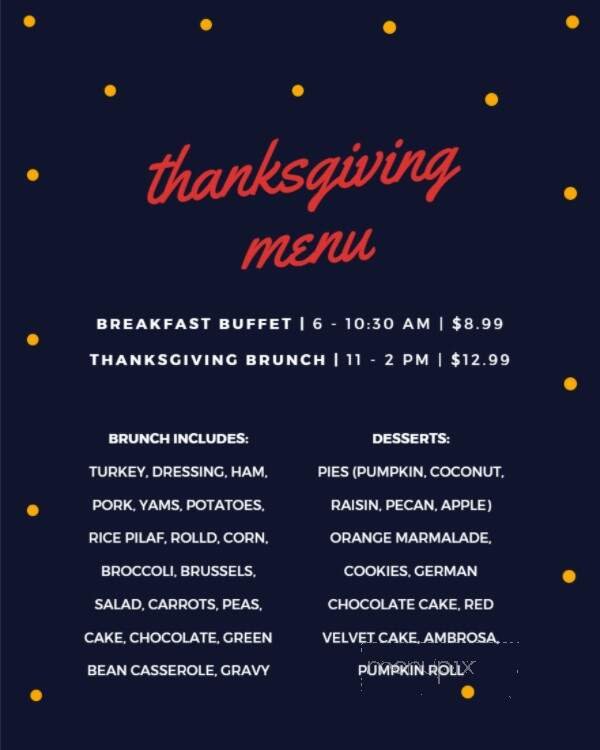 thanksgiving menu

BREAKFAST BUFFET | 6 - 10:30 AM | $8.99
THANKSGIVING BRUNCH | 11 - 2 PM | $12.99

BRUNCH INCLUDES:
TURKEY, DRESSING, HAM, PORK, YAMS, POTATOES, RICE PILAF, ROLLD, CORN, BROCCOLI, BRUSSELS, SALAD, CARROTS, PEAS, CAKE, CHOCOLATE, GREEN BEAN CASSEROLE, GRAVY

DESSERTS:
PIES (PUMPKIN, COCONUT, RAISIN, PECAN, APPLE) ORANGE MARMALADE, COOKIES, GERMAN CHOCOLATE CAKE, RED VELVET CAKE, AMBROSA, PUMPKIN ROLL

menupix